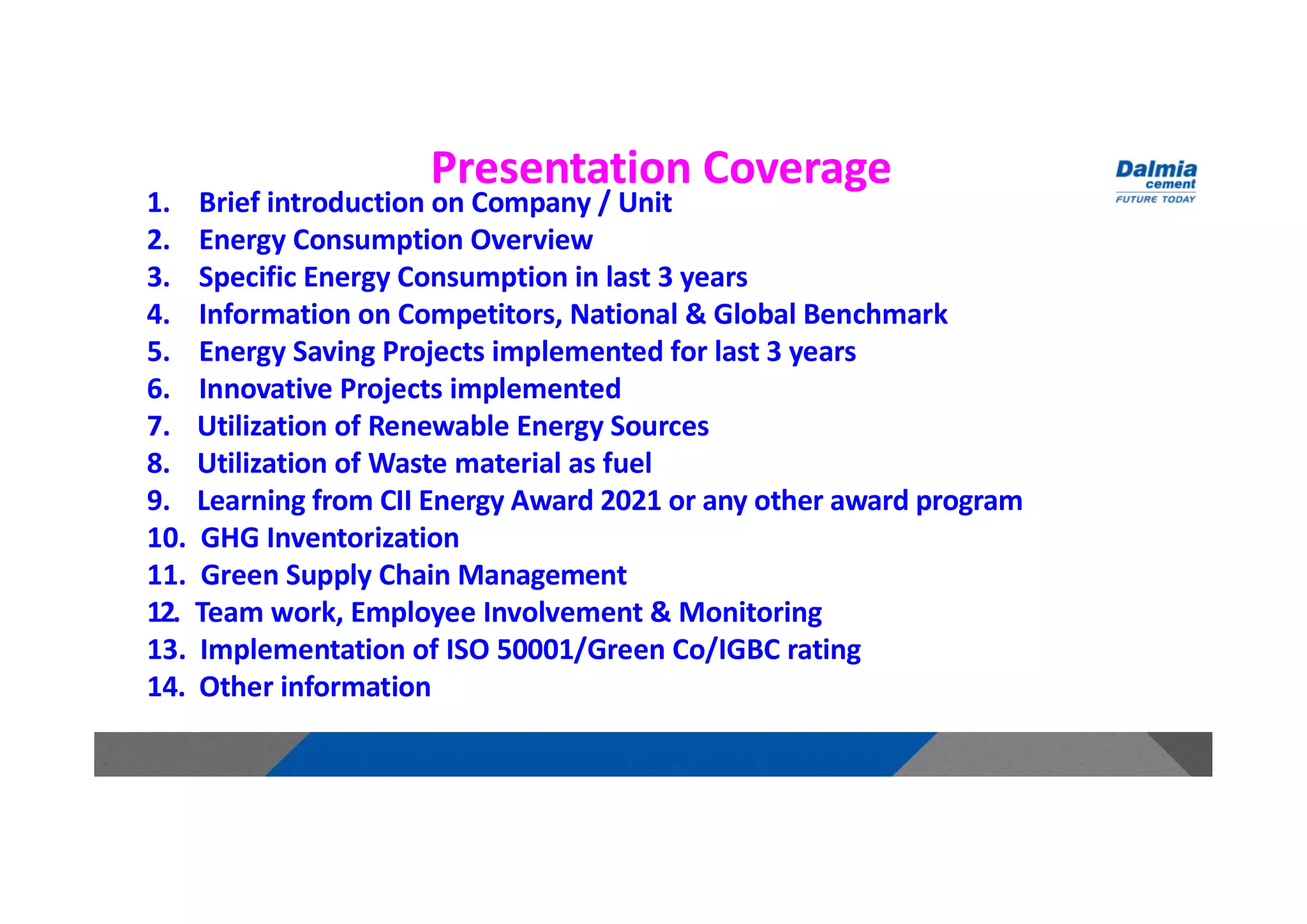 Presentation Coverage

Dalmia cement
FUTURE TODAY

1. Brief introduction on Company / Unit
2. Energy Consumption Overview
3. Specific Energy Consumption in last 3 years
4. Information on Competitors, National & Global Benchmark
5. Energy Saving Projects implemented for last 3 years
6. Innovative Projects implemented
7. Utilization of Renewable Energy Sources
8. Utilization of Waste material as fuel
9. Learning from CII Energy Award 2021 or any other award program
10. GHG Inventorization
11. Green Supply Chain Management
12. Team work, Employee Involvement & Monitoring
13. Implementation of ISO 50001/Green Co/IGBC rating
14. Other information